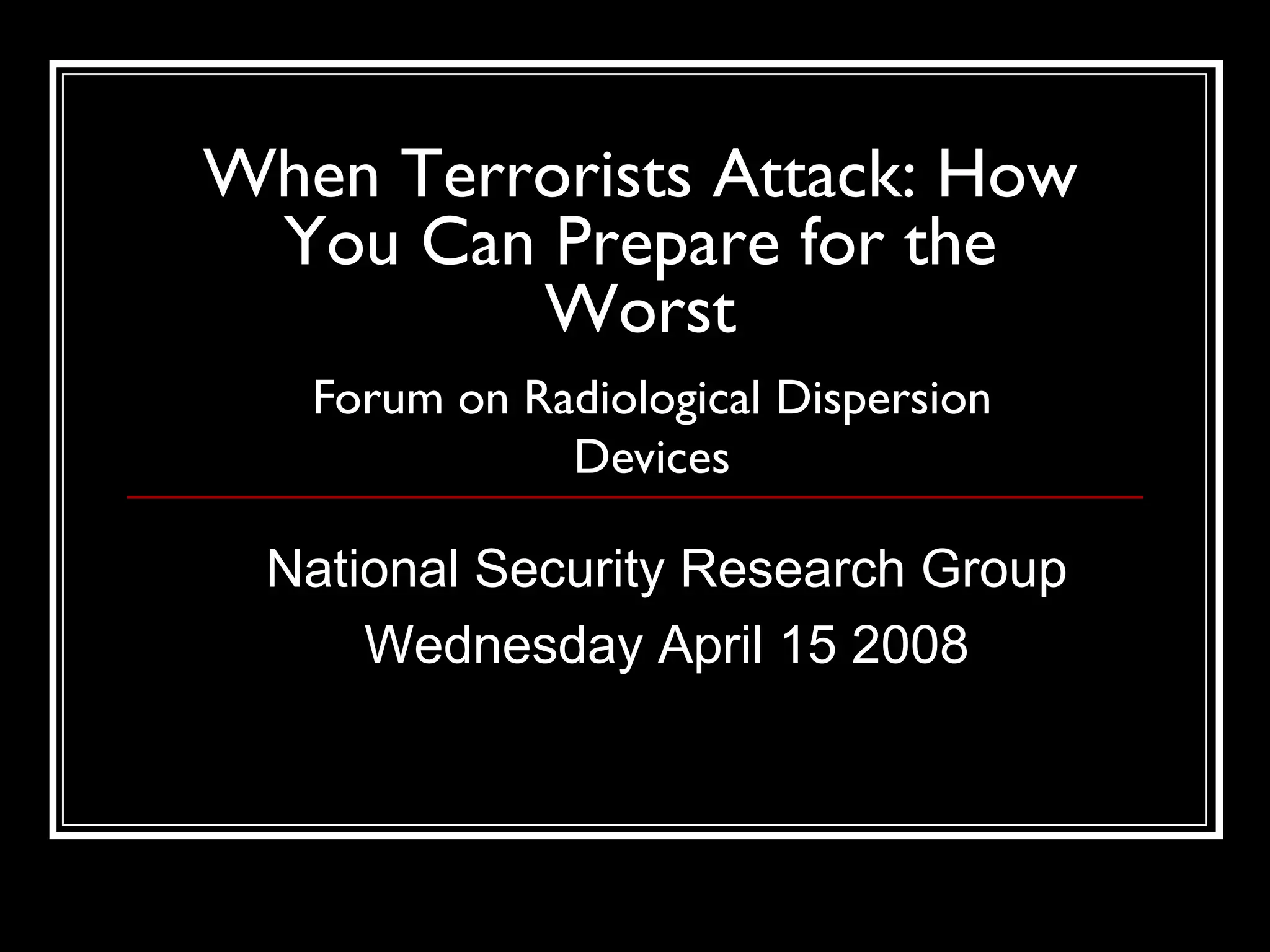 When Terrorists Attack: How You Can Prepare for the Worst

Forum on Radiological Dispersion Devices

National Security Research Group

Wednesday April 15 2008